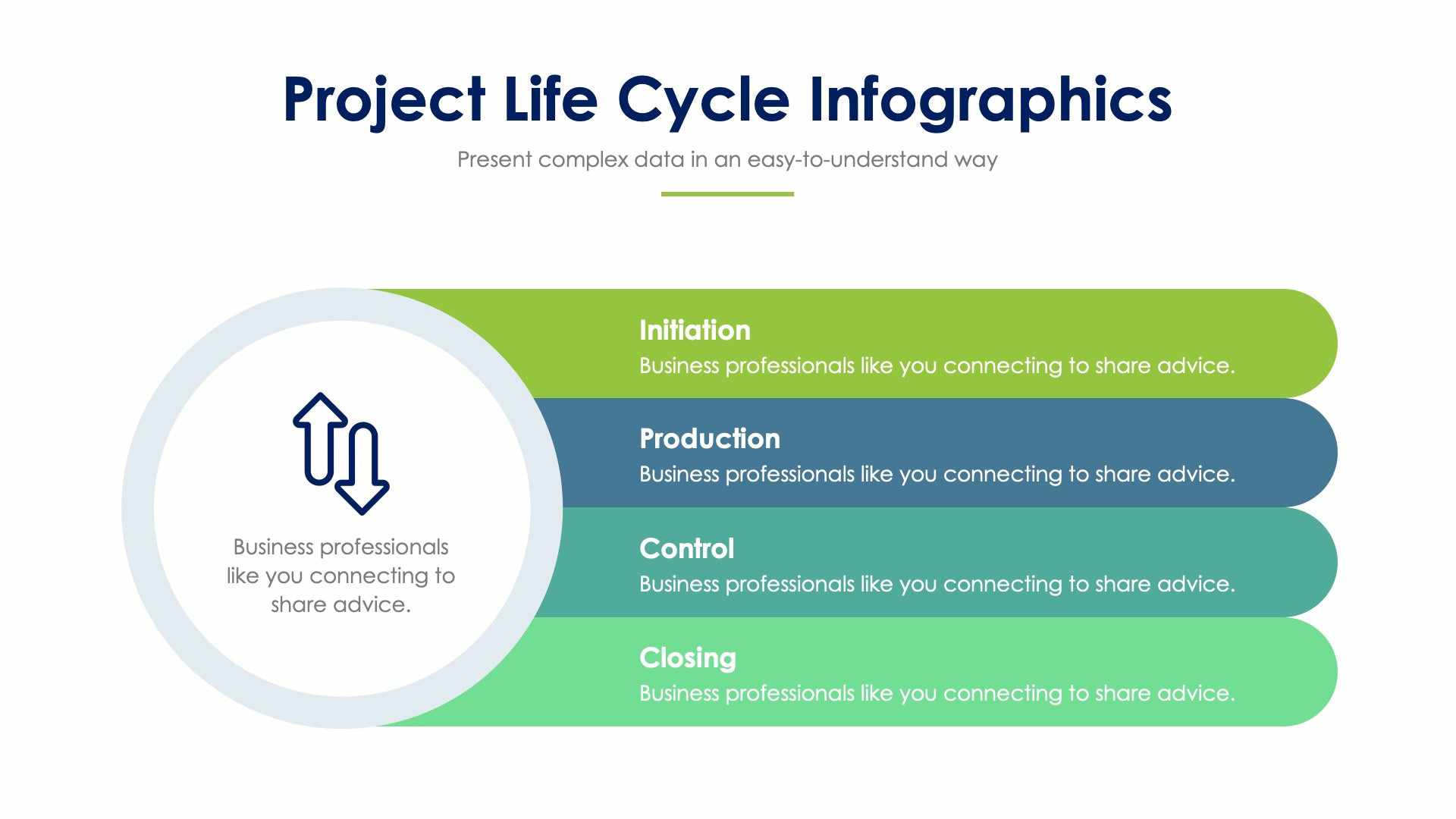 Project Life Cycle Infographics

Present complex data in an easy-to-understand way

Business professionals like you connecting to share advice.

Initiation
Business professionals like you connecting to share advice.

Production
Business professionals like you connecting to share advice.

Control
Business professionals like you connecting to share advice.

Closing
Business professionals like you connecting to share advice.